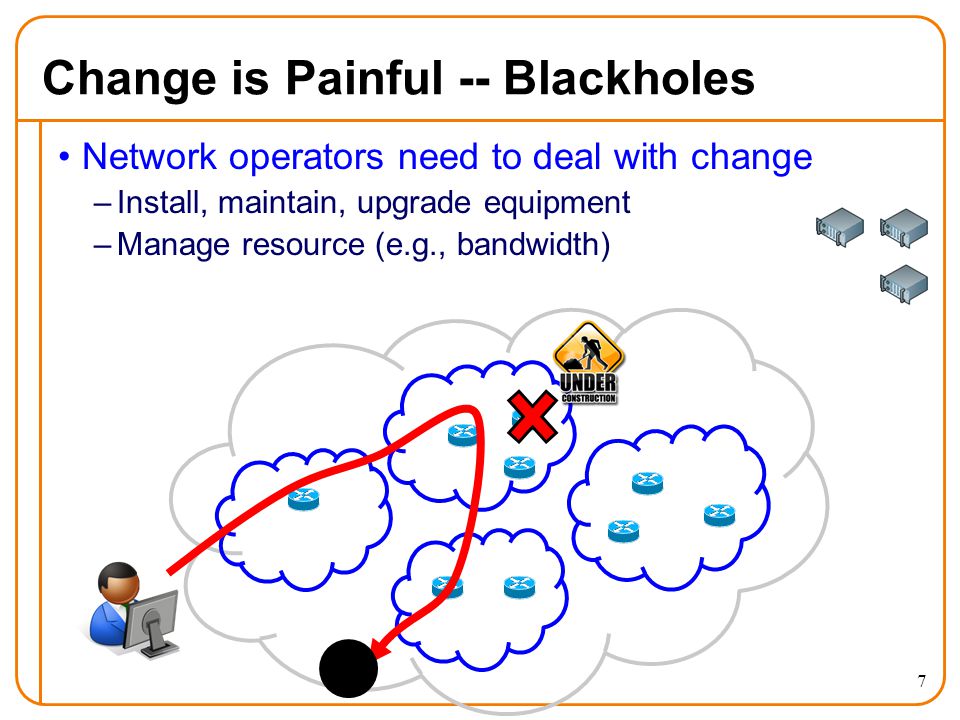 Change is Painful -- Blackholes

• Network operators need to deal with change
– Install, maintain, upgrade equipment
– Manage resource (e.g., bandwidth)

UNDER CONSTRUCTION

7